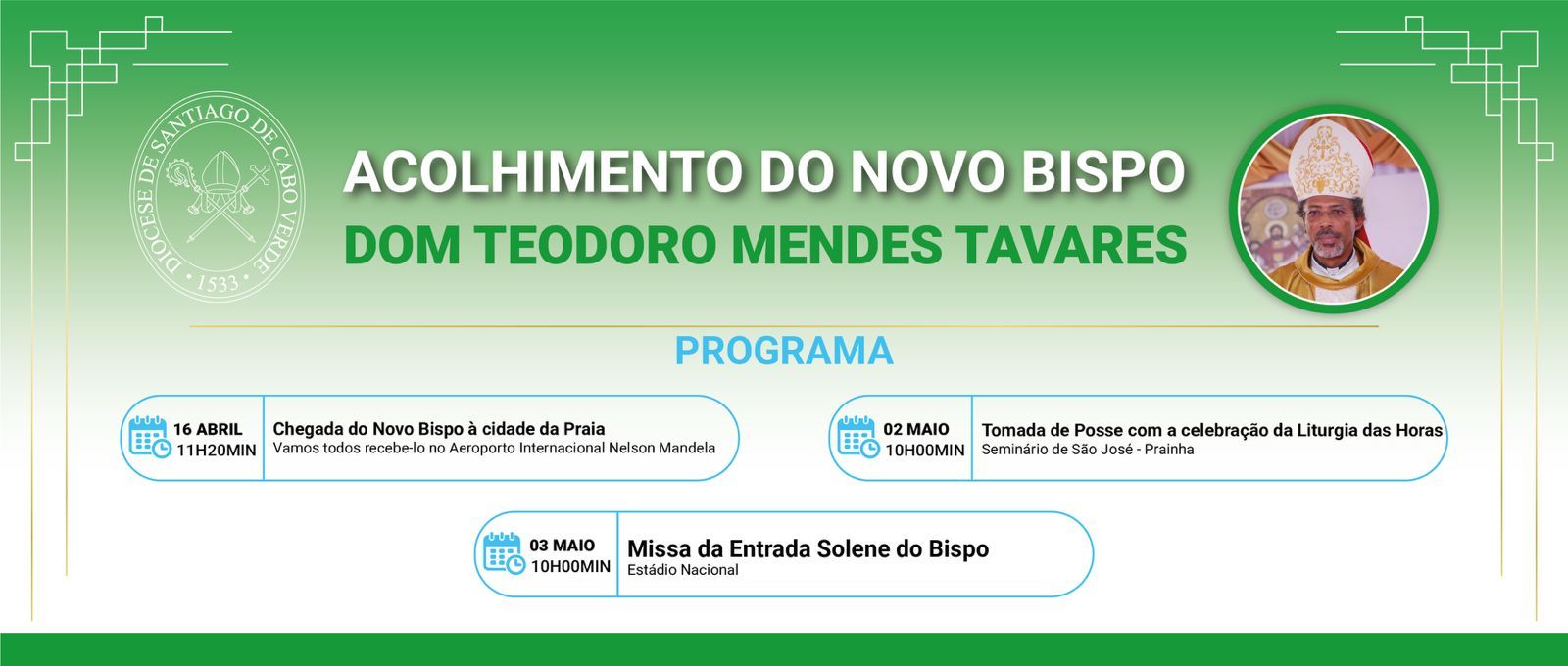 DIOCESE DE SANTIAGO DE CABO VERDE
1533

ACOLHIMENTO DO NOVO BISPO
DOM TEODORO MENDES TAVARES

PROGRAMA

16 ABRIL
11H20MIN
Chegada do Novo Bispo à cidade da Praia
Vamos todos recebe-lo no Aeroporto Internacional Nelson Mandela

02 MAIO
10H00MIN
Tomada de Posse com a celebração da Liturgia das Horas
Seminário de São José - Prainha

03 MAIO
10H00MIN
Missa da Entrada Solene do Bispo
Estádio Nacional